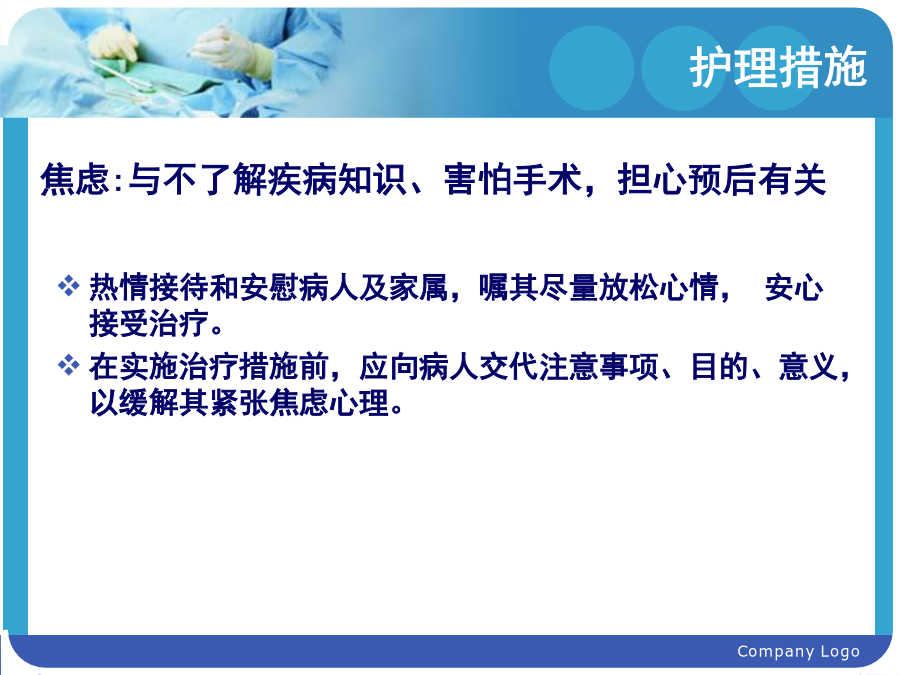 护理措施

焦虑:与不了解疾病知识、害怕手术，担心预后有关

❖ 热情接待和安慰病人及家属，嘱其尽量放松心情， 安心接受治疗。

❖ 在实施治疗措施前，应向病人交代注意事项、目的、意义，以缓解其紧张焦虑心理。

Company Logo